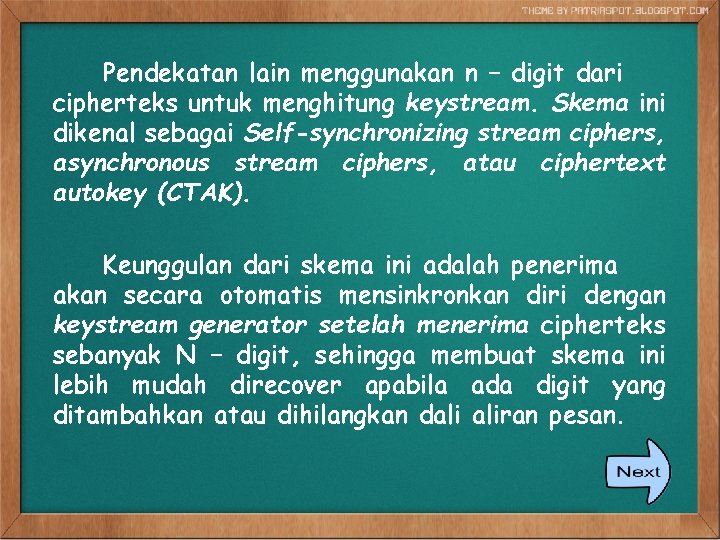 THEME BY PATRIASPOT.BLOGSPOT.COM

Pendekatan lain menggunakan n – digit dari cipherteks untuk menghitung keystream. Skema ini dikenal sebagai Self-synchronizing stream ciphers, asynchronous stream ciphers, atau ciphertext autokey (CTAK).

Keunggulan dari skema ini adalah penerima akan secara otomatis mensinkronkan diri dengan keystream generator setelah menerima cipherteks sebanyak N – digit, sehingga membuat skema ini lebih mudah direcover apabila ada digit yang ditambahkan atau dihilangkan dali aliran pesan.

Next